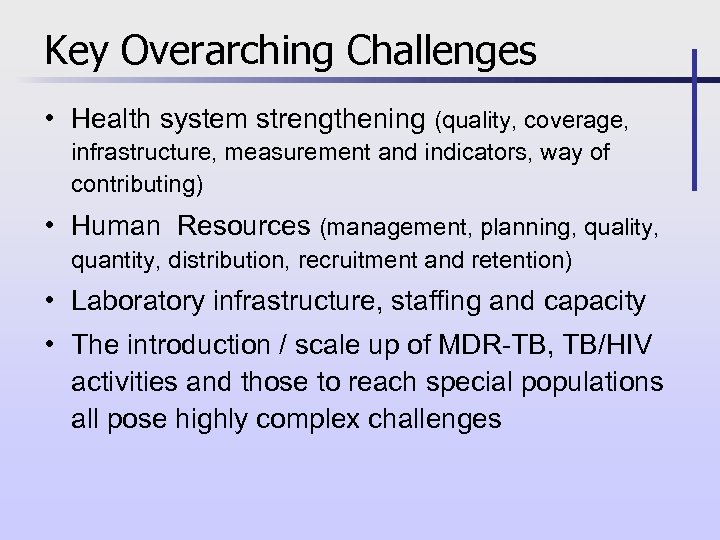 Key Overarching Challenges

• Health system strengthening (quality, coverage, infrastructure, measurement and indicators, way of contributing)
• Human  Resources (management, planning, quality, quantity, distribution, recruitment and retention)
• Laboratory infrastructure, staffing and capacity
• The introduction / scale up of MDR-TB, TB/HIV activities and those to reach special populations all pose highly complex challenges